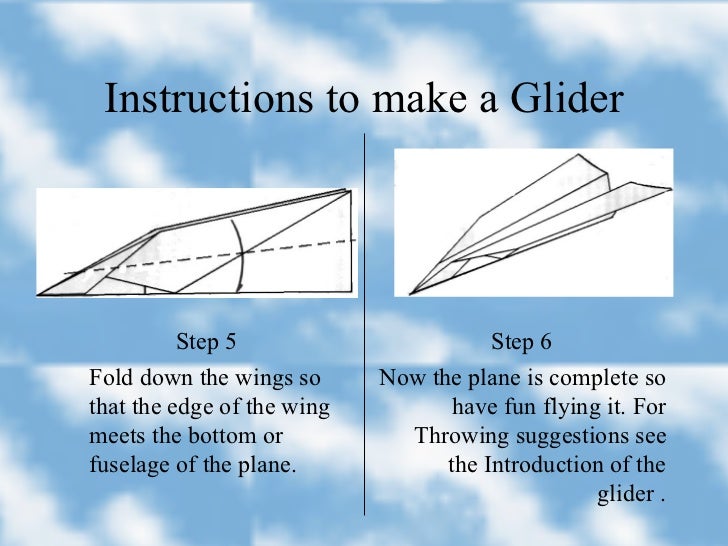 Instructions to make a Glider

Step 5

Fold down the wings so that the edge of the wing meets the bottom or fuselage of the plane.

Step 6

Now the plane is complete so have fun flying it. For Throwing suggestions see the Introduction of the glider .